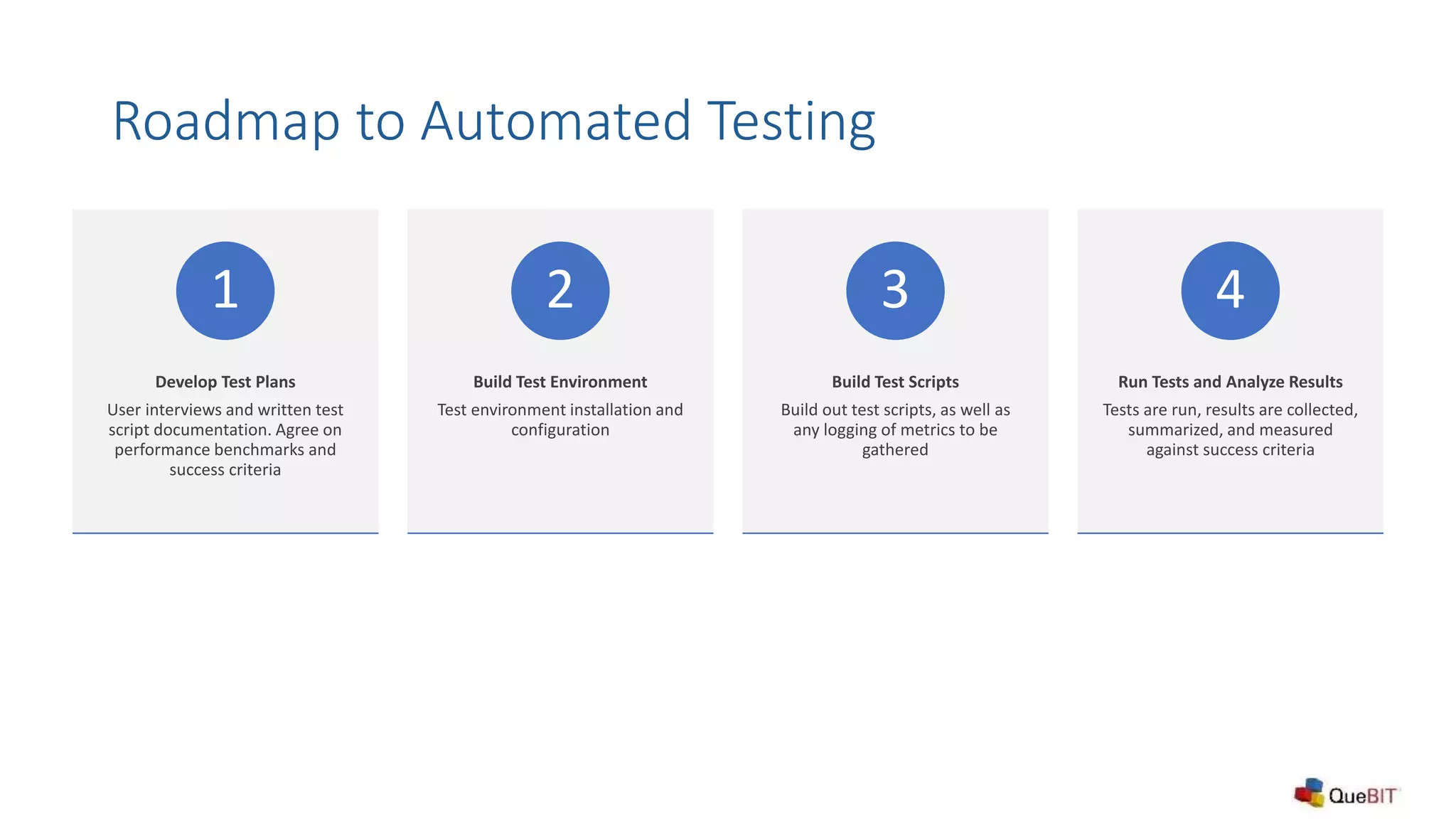 Roadmap to Automated Testing

1

Develop Test Plans

User interviews and written test script documentation. Agree on performance benchmarks and success criteria

2

Build Test Environment

Test environment installation and configuration

3

Build Test Scripts

Build out test scripts, as well as any logging of metrics to be gathered

4

Run Tests and Analyze Results

Tests are run, results are collected, summarized, and measured against success criteria

QueBIT